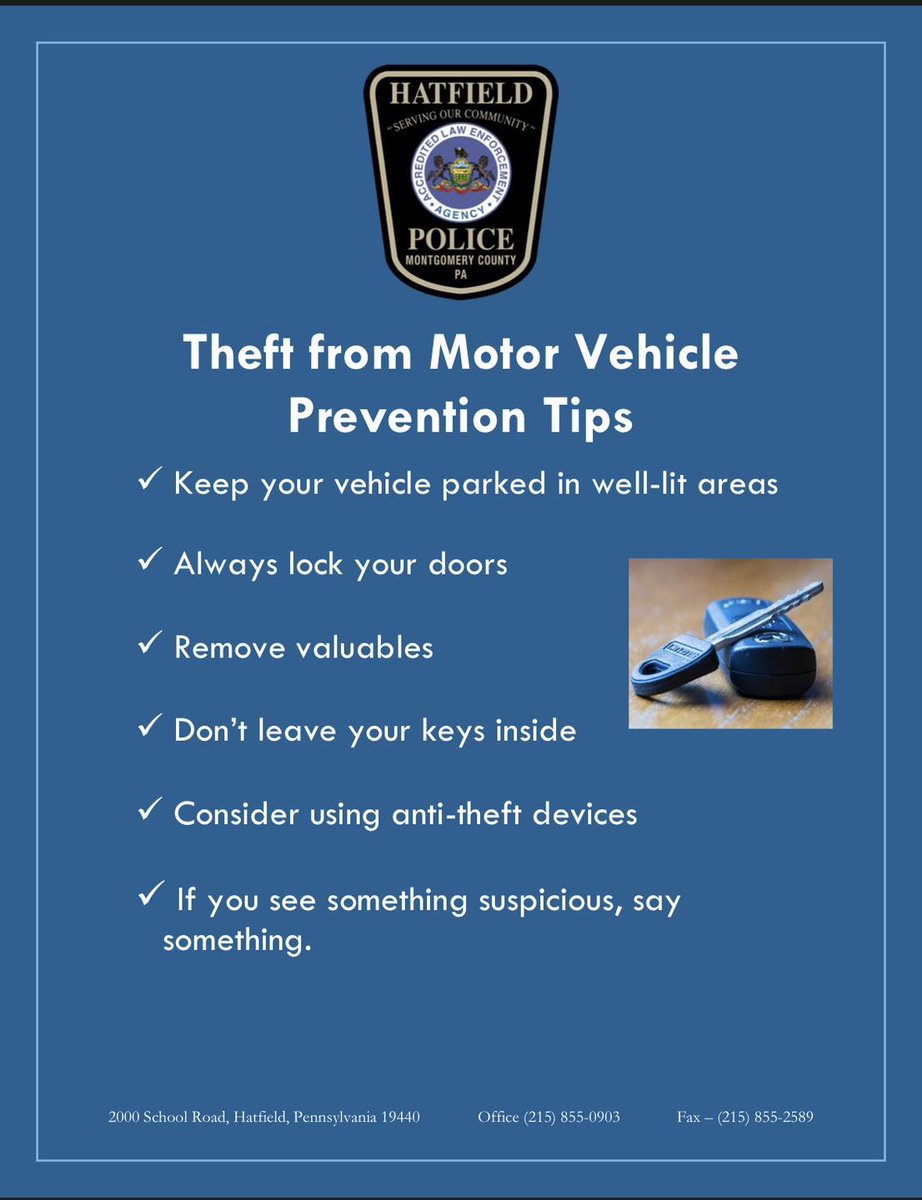 HATFIELD
"SERVING OUR COMMUNITY"
ACCREDITED LAW ENFORCEMENT AGENCY
POLICE
MONTGOMERY COUNTY
PA

Theft from Motor Vehicle Prevention Tips

✓ Keep your vehicle parked in well-lit areas

✓ Always lock your doors

✓ Remove valuables

✓ Don't leave your keys inside

✓ Consider using anti-theft devices

✓ If you see something suspicious, say something.

2000 School Road, Hatfield, Pennsylvania 19440 Office (215) 855-0903 Fax – (215) 855-2589